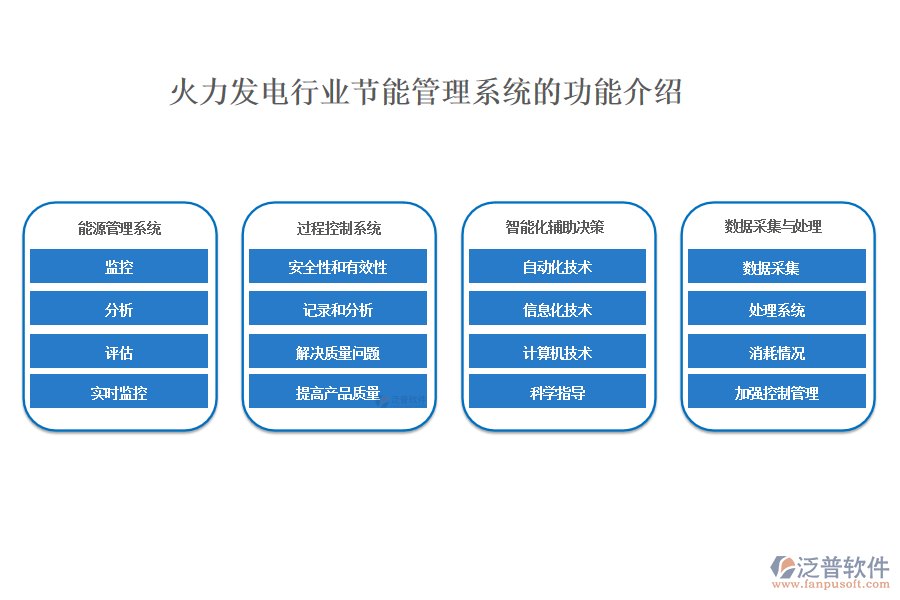 火力发电行业节能管理系统的功能介绍

能源管理系统

监控

分析

评估

实时监控

过程控制系统

安全性和有效性

记录和分析

解决质量问题

提高产品质量

智能化辅助决策

自动化技术

信息化技术

计算机技术

科学指导

数据采集与处理

数据采集

处理系统

消耗情况

加强控制管理

泛普软件
www.fanpusoft.com